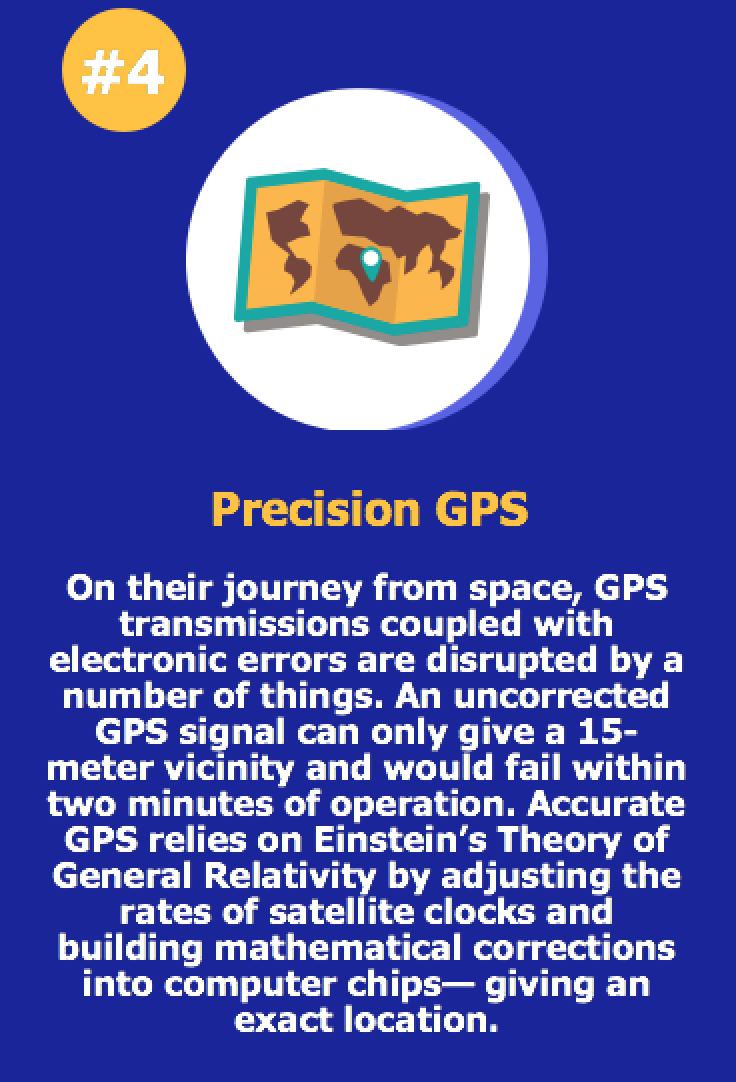 #4

Precision GPS

On their journey from space, GPS transmissions coupled with electronic errors are disrupted by a number of things. An uncorrected GPS signal can only give a 15-meter vicinity and would fail within two minutes of operation. Accurate GPS relies on Einstein's Theory of General Relativity by adjusting the rates of satellite clocks and building mathematical corrections into computer chips— giving an exact location.